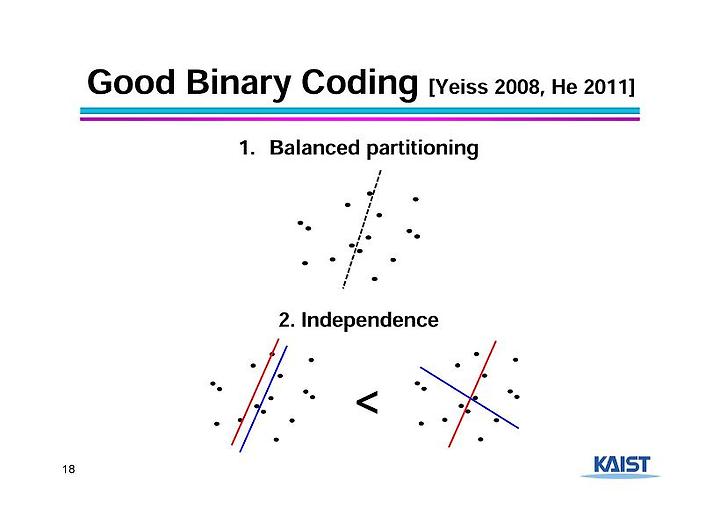 Good Binary Coding [Yeiss 2008, He 2011]

1. Balanced partitioning

2. Independence

<

18

KAIST